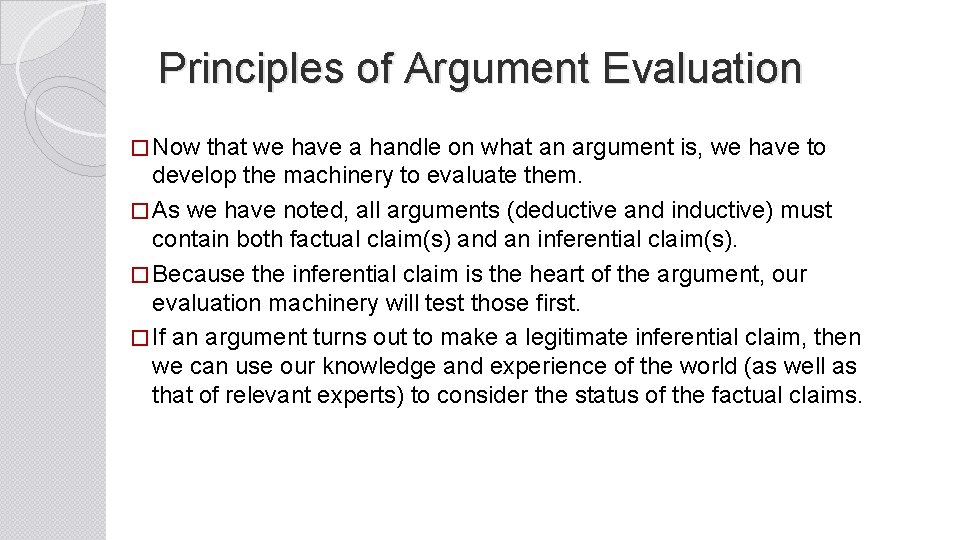 Principles of Argument Evaluation

□ Now that we have a handle on what an argument is, we have to develop the machinery to evaluate them.

□ As we have noted, all arguments (deductive and inductive) must contain both factual claim(s) and an inferential claim(s).

□ Because the inferential claim is the heart of the argument, our evaluation machinery will test those first.

□ If an argument turns out to make a legitimate inferential claim, then we can use our knowledge and experience of the world (as well as that of relevant experts) to consider the status of the factual claims.